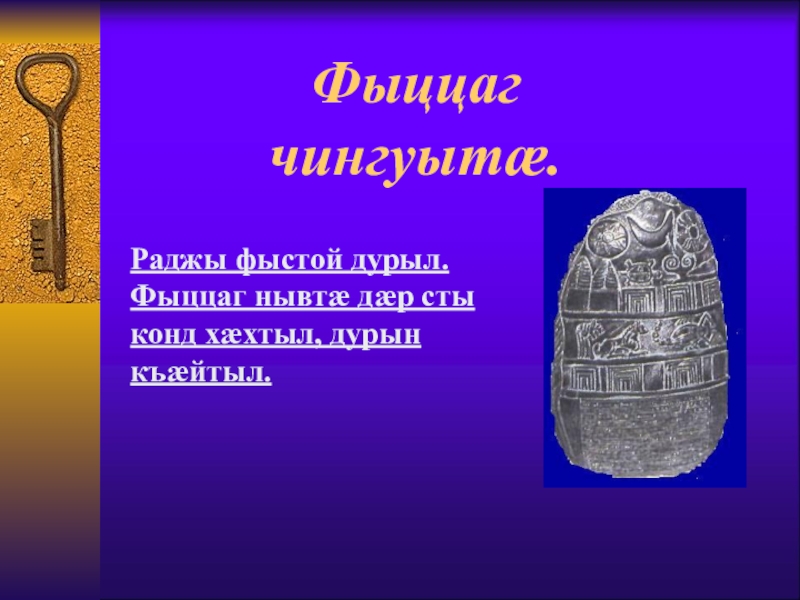 Фыццаг чингуытæ.

Раджы фыстой дурыл. Фыццаг нывтæ дæр сты конд хæхтыл, дурын къæйтыл.